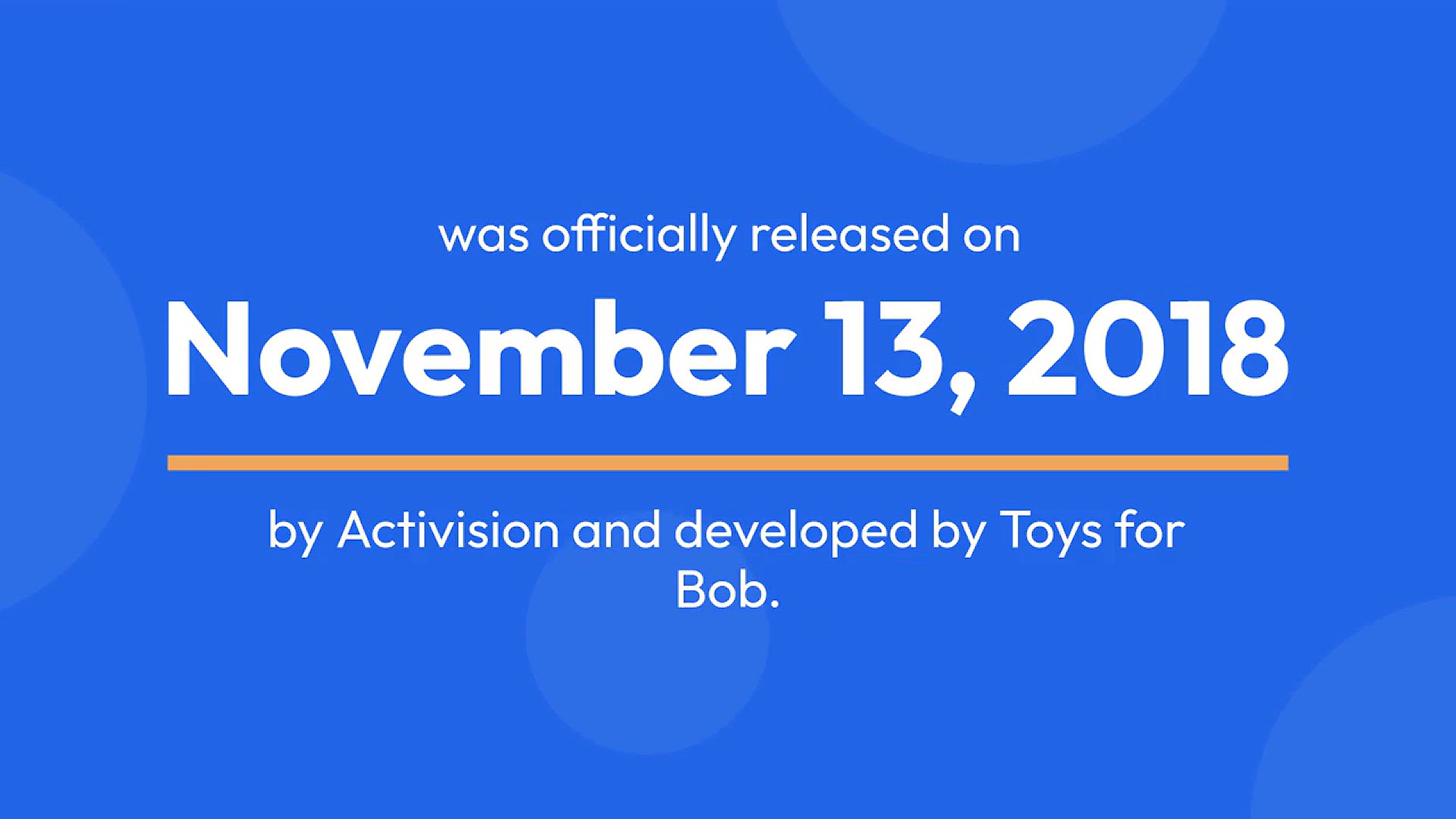 was officially released on

November 13, 2018

by Activision and developed by Toys for Bob.